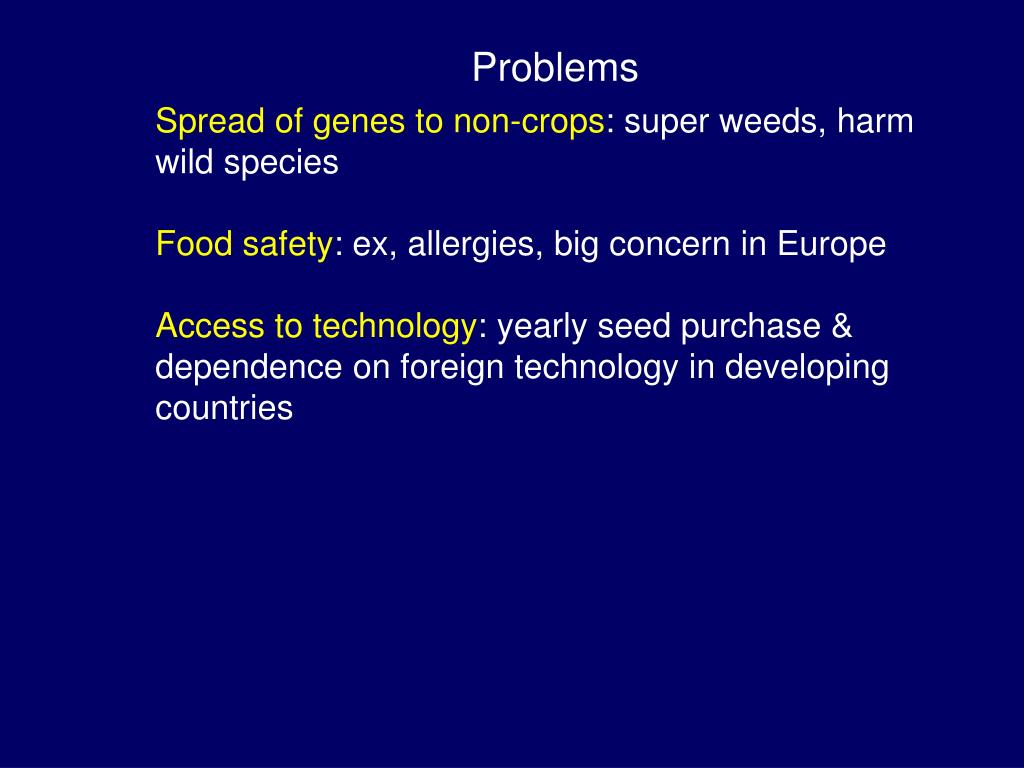 Problems

Spread of genes to non-crops: super weeds, harm wild species

Food safety: ex, allergies, big concern in Europe

Access to technology: yearly seed purchase & dependence on foreign technology in developing countries